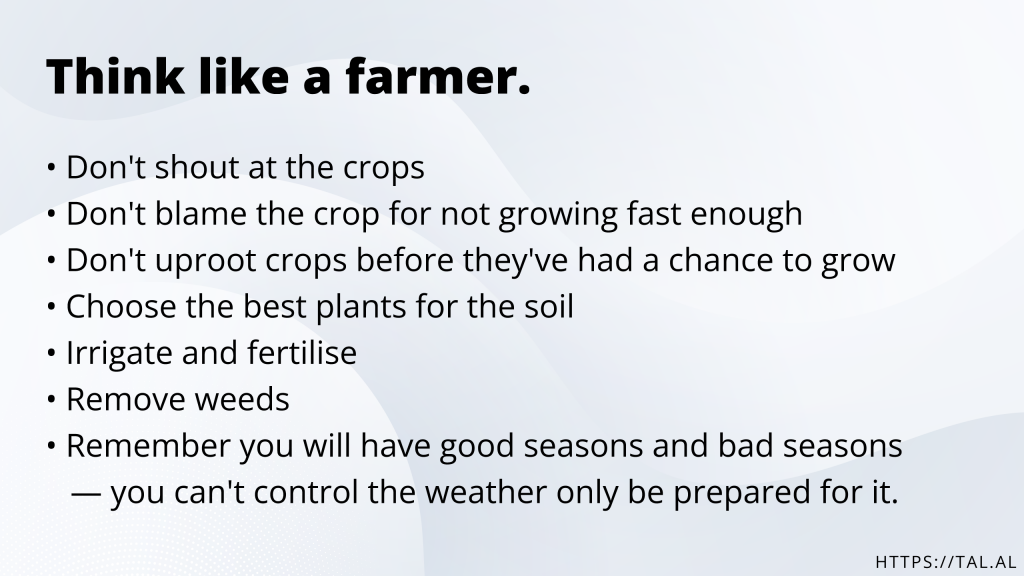 Think like a farmer.

• Don't shout at the crops
• Don't blame the crop for not growing fast enough
• Don't uproot crops before they've had a chance to grow
• Choose the best plants for the soil
• Irrigate and fertilise
• Remove weeds
• Remember you will have good seasons and bad seasons — you can't control the weather only be prepared for it.

HTTPS://TAL.AL